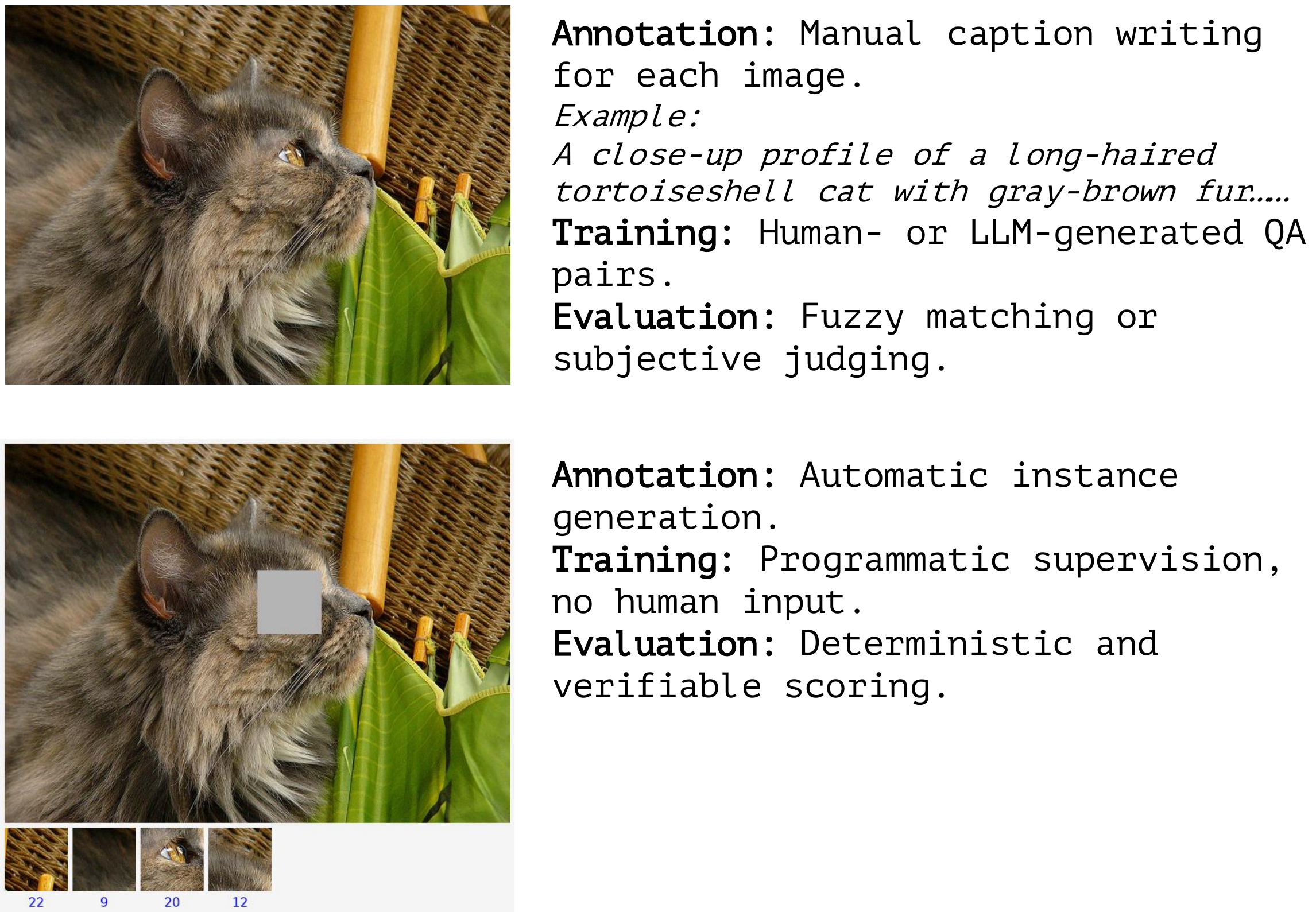 Annotation: Manual caption writing for each image.
Example:
A close-up profile of a long-haired tortoiseshell cat with gray-brown fur.....
Training: Human- or LLM-generated QA pairs.
Evaluation: Fuzzy matching or subjective judging.

Annotation: Automatic instance generation.
Training: Programmatic supervision, no human input.
Evaluation: Deterministic and verifiable scoring.

22 9 20 12